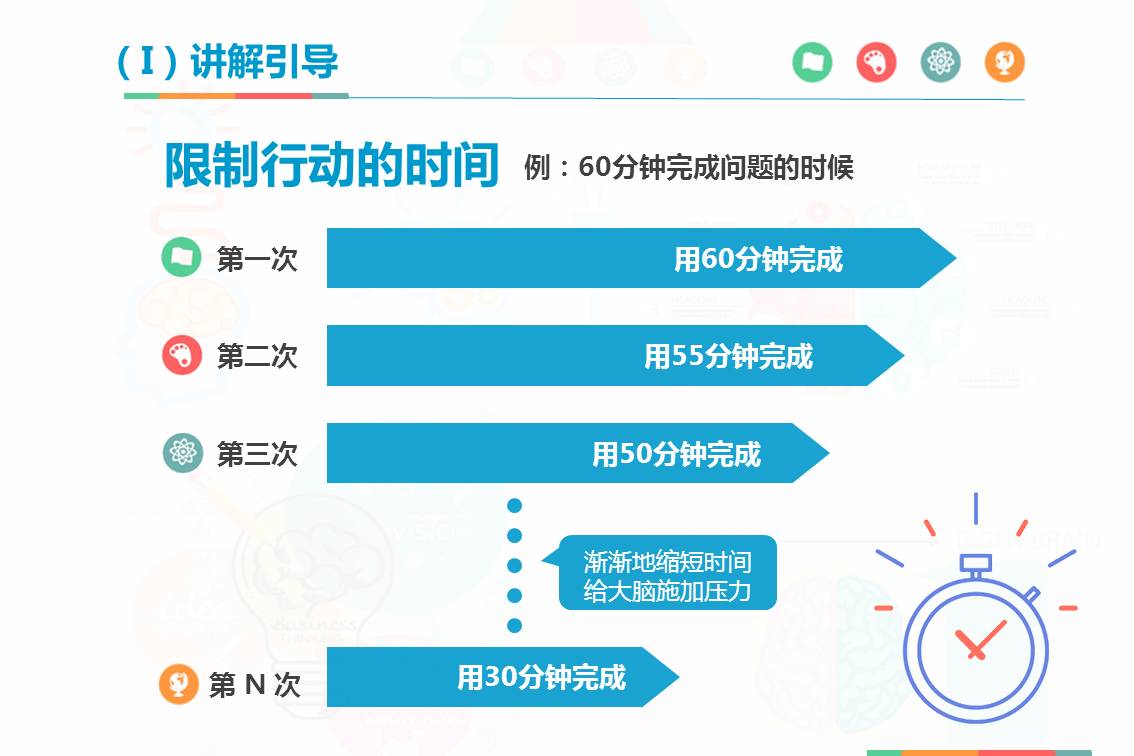 （I）讲解引导

限制行动的时间 例：60分钟完成问题的时候

第一次 用60分钟完成

第二次 用55分钟完成

第三次 用50分钟完成

渐渐地缩短时间
给大脑施加压力

第 N 次 用30分钟完成